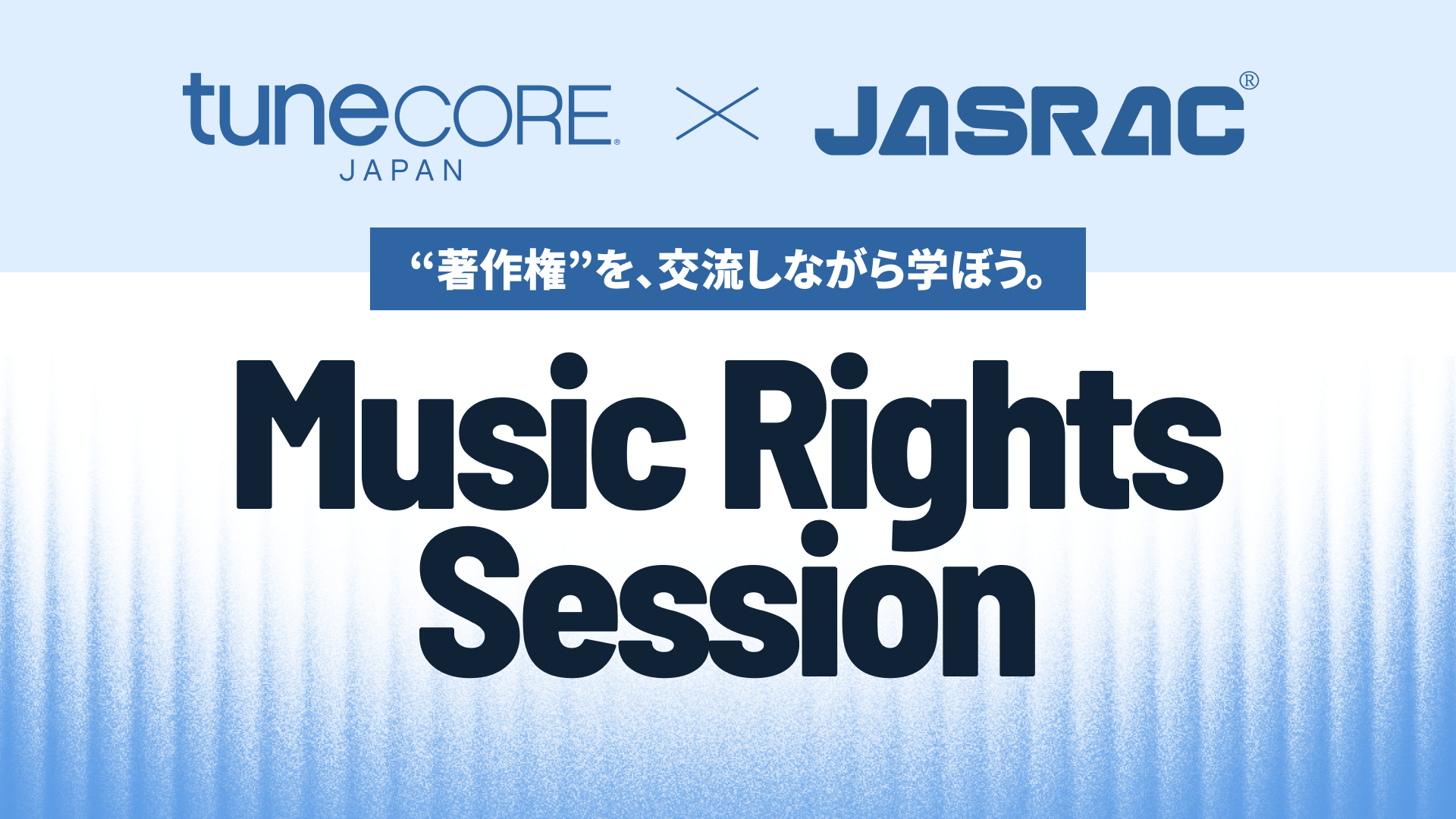 tuneCORE® JAPAN × JASRAC®

“著作権”を、交流しながら学ぼう。

Music Rights Session